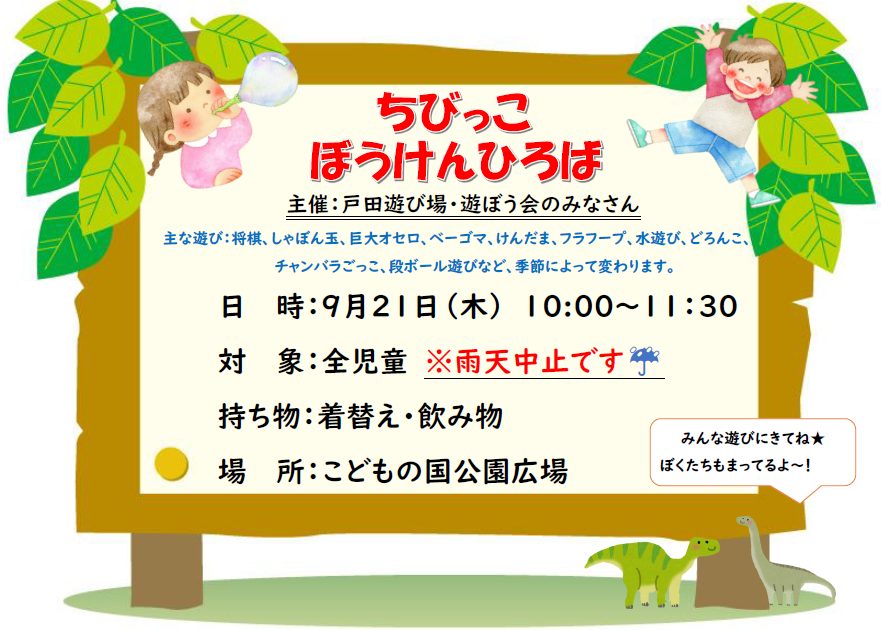 ちびっこ
ぼうけんひろば

主催：戸田遊び場・遊ぼう会のみなさん

主な遊び：将棋、しゃぼん玉、巨大オセロ、ベーゴマ、けんだま、フラフープ、水遊び、どろんこ、チャンバラごっこ、段ボール遊びなど、季節によって変わります。

日　時：9月21日（木）　10:00～11:30

対　象：全児童　※雨天中止です

持ち物：着替え・飲み物

場　所：こどもの国公園広場

みんな遊びにきてね★
ぼくたちもまってるよ～！